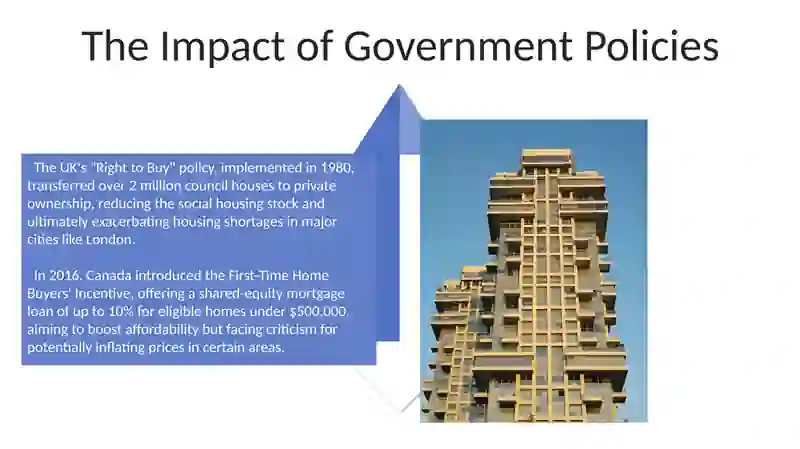 The Impact of Government Policies

The UK's "Right to Buy" policy, implemented in 1980, transferred over 2 million council houses to private ownership, reducing the social housing stock and ultimately exacerbating housing shortages in major cities like London.

In 2016, Canada introduced the First-Time Home Buyers' Incentive, offering a shared-equity mortgage loan of up to 10% for eligible homes under $500,000, aiming to boost affordability but facing criticism for potentially inflating prices in certain areas.